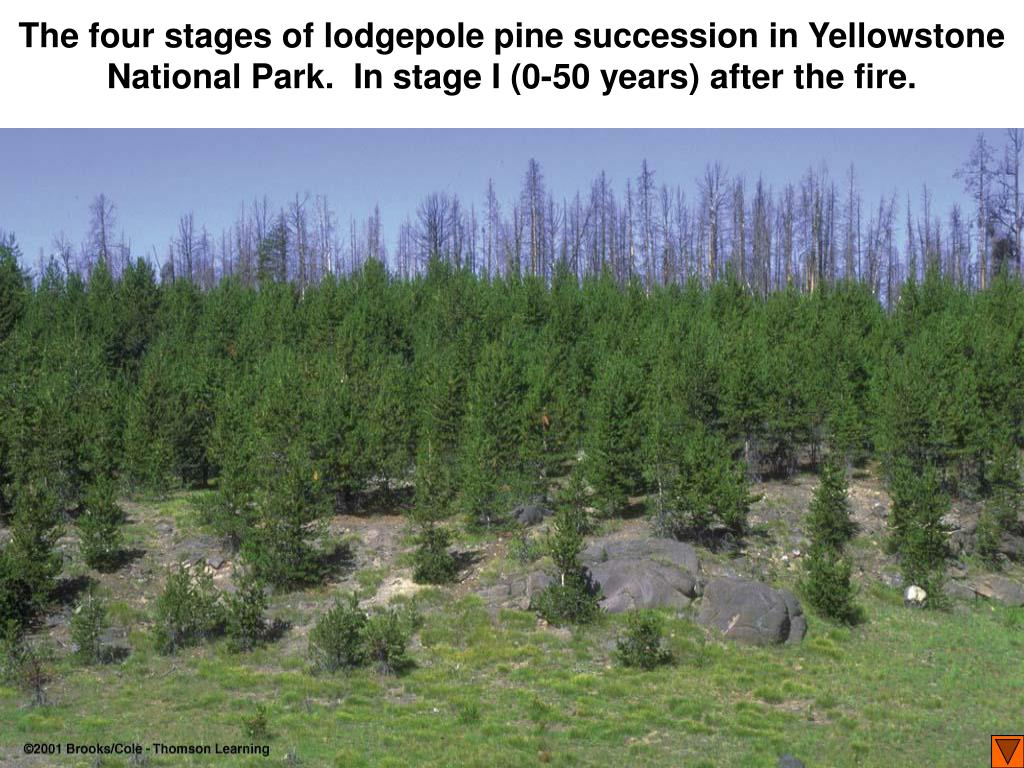 The four stages of lodgepole pine succession in Yellowstone National Park.  In stage I (0-50 years) after the fire.

©2001 Brooks/Cole - Thomson Learning